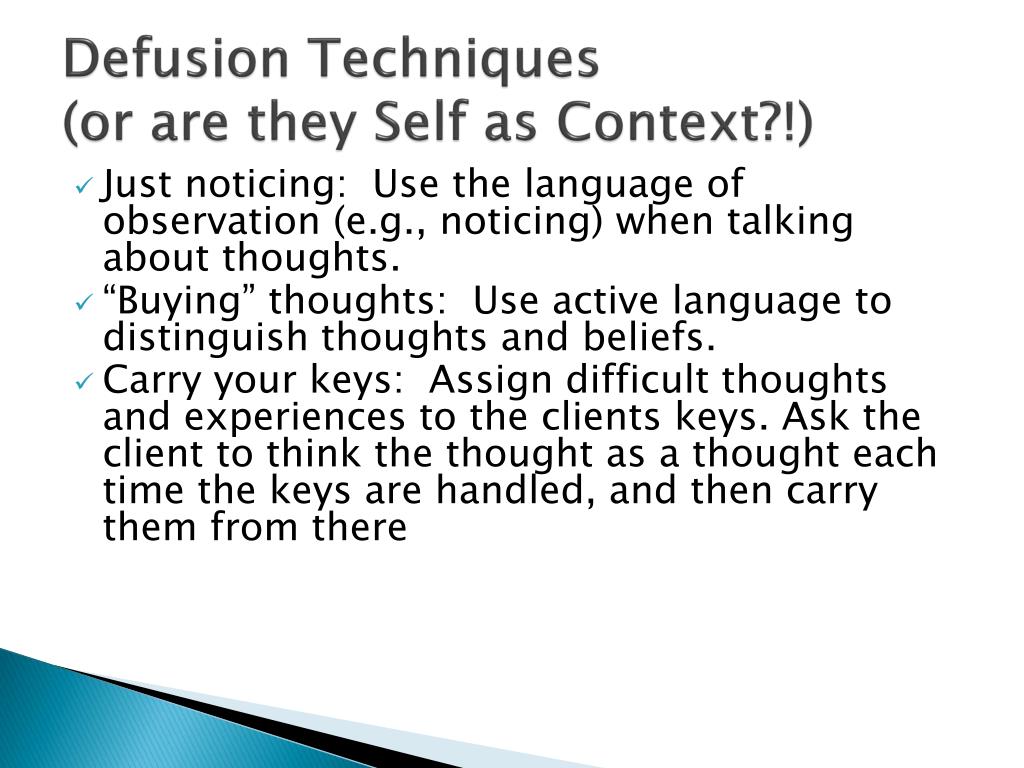 Defusion Techniques
(or are they Self as Context?!)

✓ Just noticing:  Use the language of observation (e.g., noticing) when talking about thoughts.
✓ “Buying” thoughts:  Use active language to distinguish thoughts and beliefs.
✓ Carry your keys:  Assign difficult thoughts and experiences to the clients keys. Ask the client to think the thought as a thought each time the keys are handled, and then carry them from there